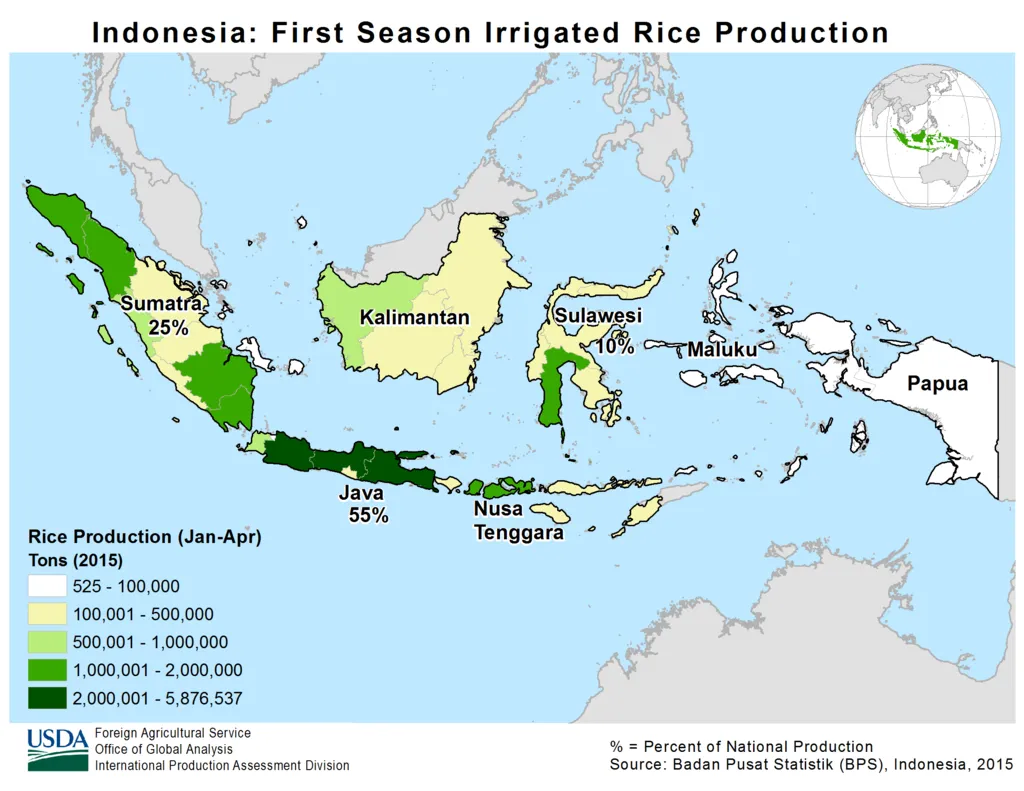 Indonesia: First Season Irrigated Rice Production

Sumatra
25%

Kalimantan

Sulawesi
10%

Maluku

Papua

Java
55%

Nusa
Tenggara

Rice Production (Jan-Apr)
Tons (2015)

525 - 100,000
100,001 - 500,000
500,001 - 1,000,000
1,000,001 - 2,000,000
2,000,001 - 5,876,537

USDA
Foreign Agricultural Service
Office of Global Analysis
International Production Assessment Division

% = Percent of National Production
Source: Badan Pusat Statistik (BPS), Indonesia, 2015